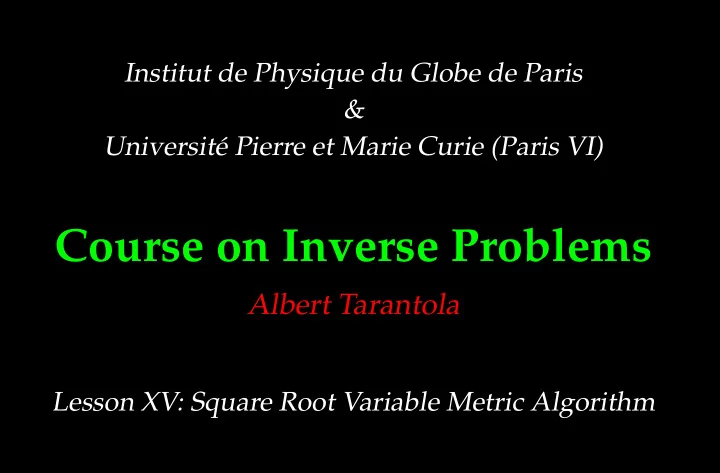 Institut de Physique du Globe de Paris
&
Université Pierre et Marie Curie (Paris VI)

Course on Inverse Problems

Albert Tarantola

Lesson XV: Square Root Variable Metric Algorithm